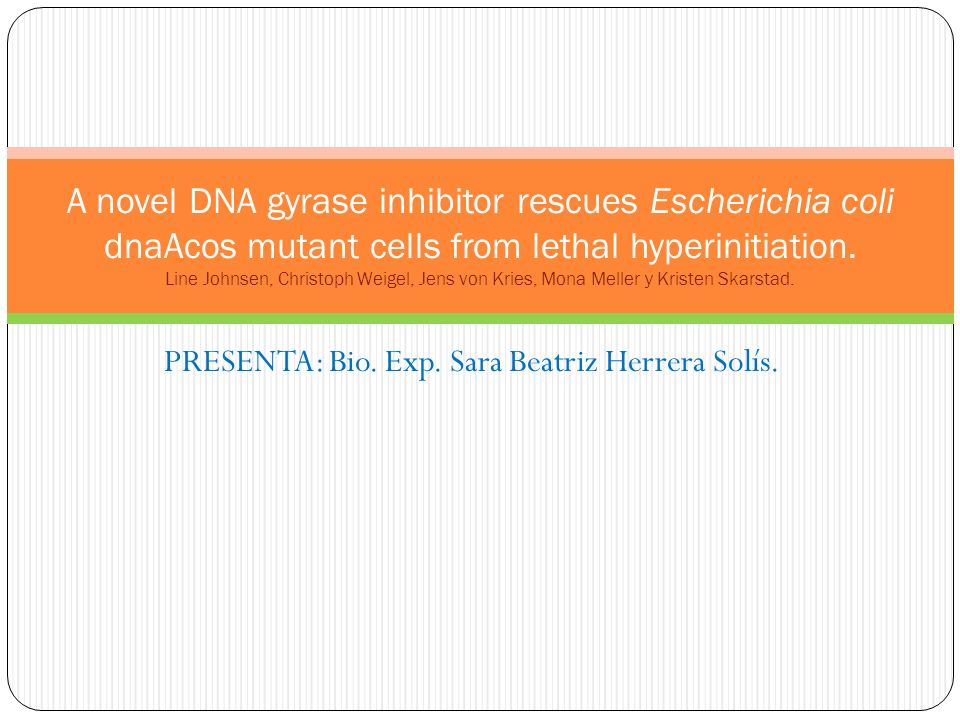 A novel DNA gyrase inhibitor rescues Escherichia coli dnaAcos mutant cells from lethal hyperinitiation.
Line Johnsen, Christoph Weigel, Jens von Kries, Mona Meller y Kristen Skarstad.

PRESENTA: Bio. Exp. Sara Beatriz Herrera Solís.